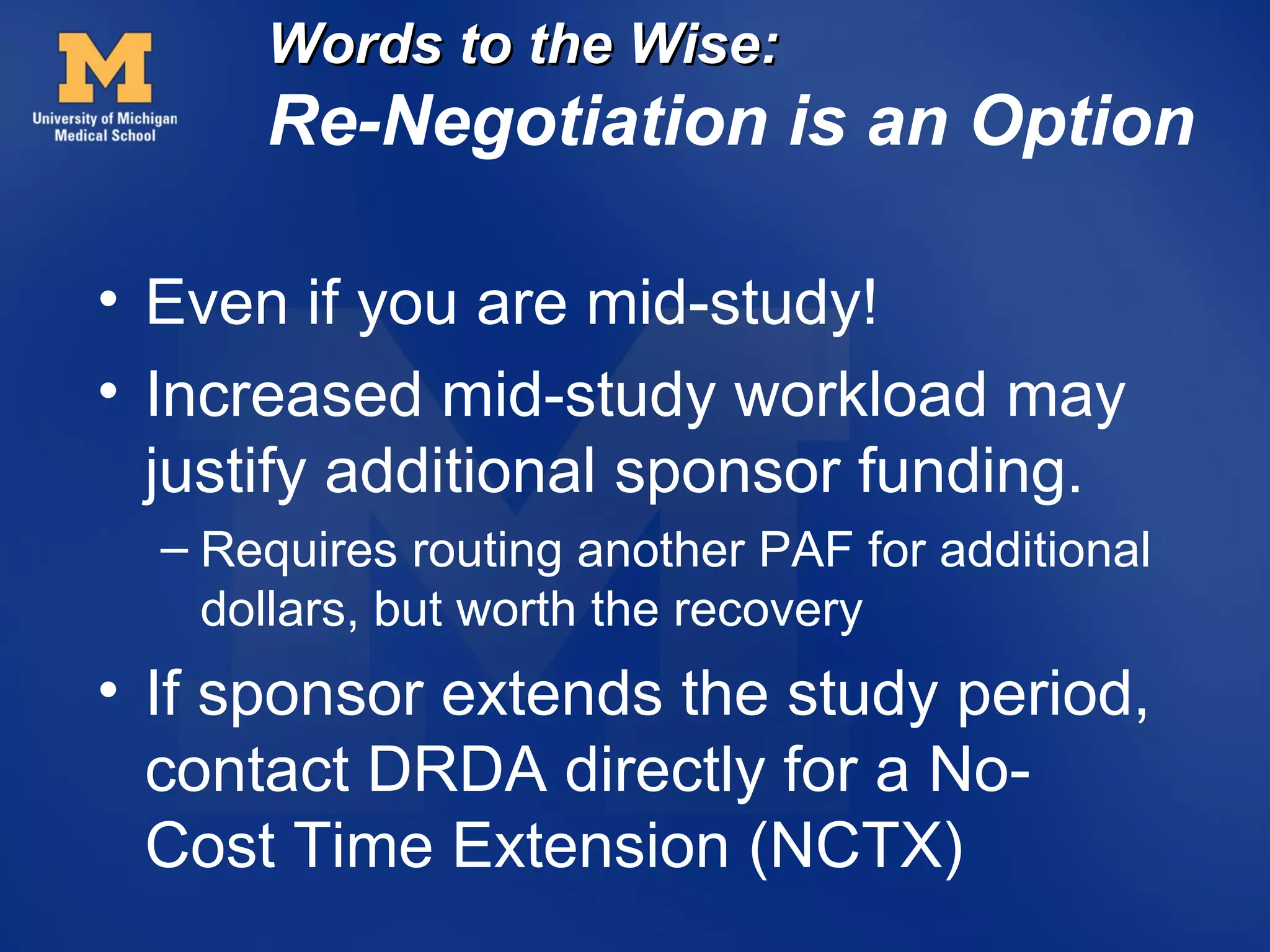 M
University of Michigan
Medical School

Words to the Wise:
Re-Negotiation is an Option

• Even if you are mid-study!
• Increased mid-study workload may justify additional sponsor funding.
– Requires routing another PAF for additional dollars, but worth the recovery
• If sponsor extends the study period, contact DRDA directly for a No-Cost Time Extension (NCTX)